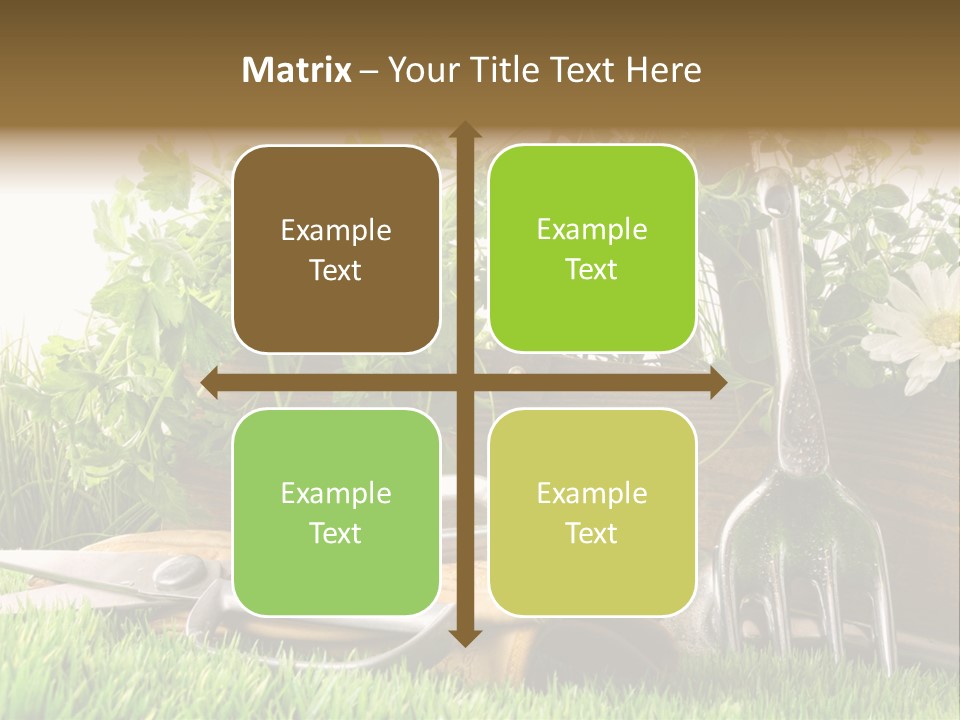 Matrix – Your Title Text Here

Example Text

Example Text

Example Text

Example Text